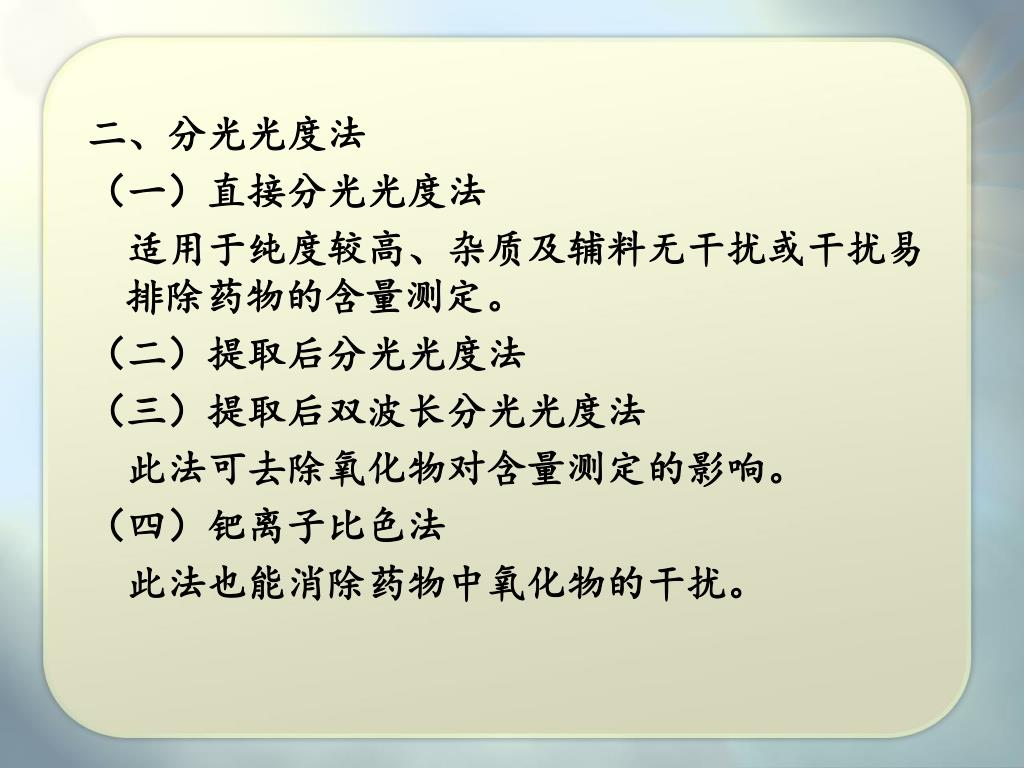 二、分光光度法

（一）直接分光光度法

适用于纯度较高、杂质及辅料无干扰或干扰易排除药物的含量测定。

（二）提取后分光光度法

（三）提取后双波长分光光度法

此法可去除氧化物对含量测定的影响。

（四）钯离子比色法

此法也能消除药物中氧化物的干扰。